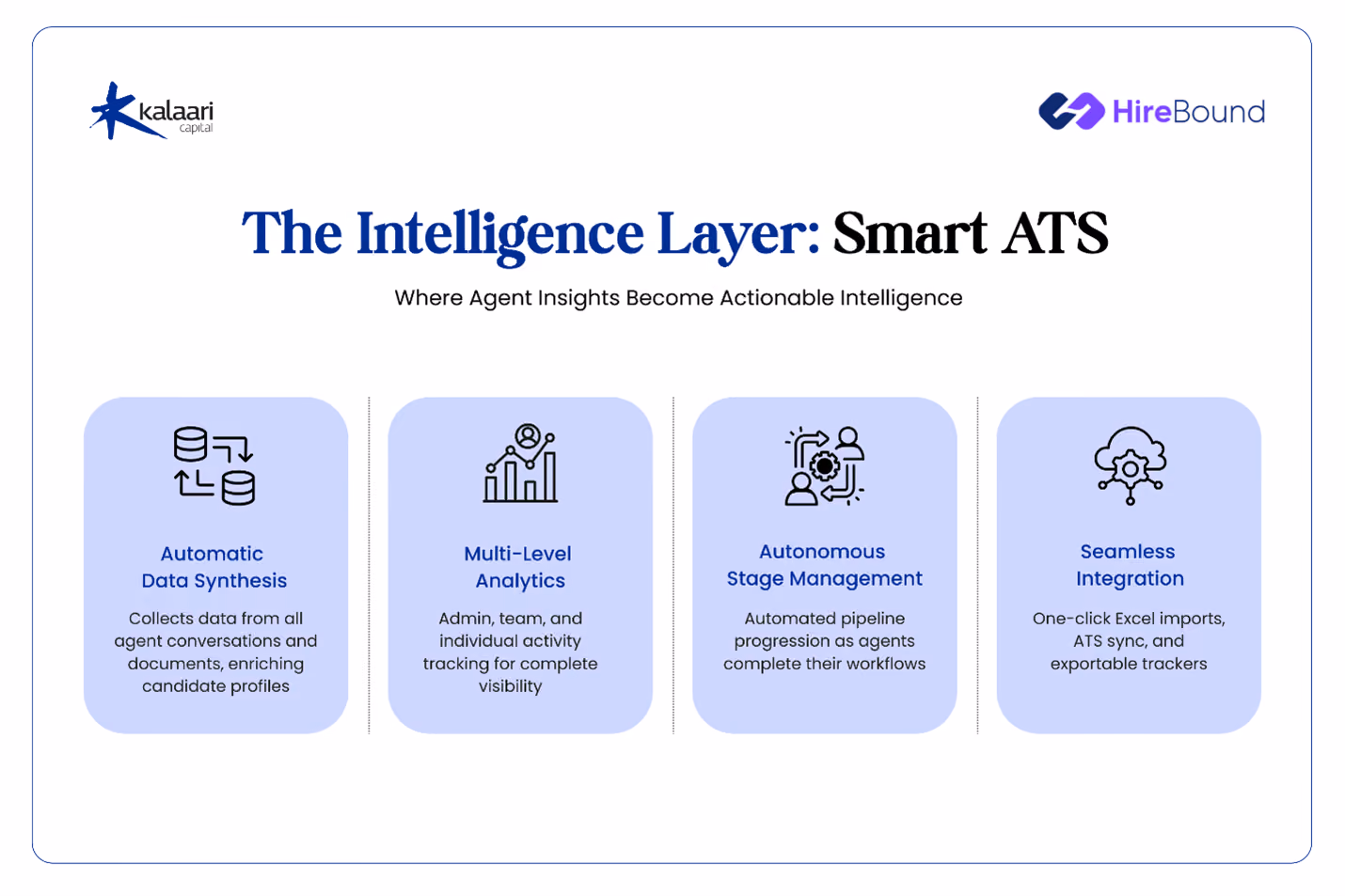 kalaari capital

HireBound

The Intelligence Layer: Smart ATS

Where Agent Insights Become Actionable Intelligence

Automatic Data Synthesis

Collects data from all agent conversations and documents, enriching candidate profiles

Multi-Level Analytics

Admin, team, and individual activity tracking for complete visibility

Autonomous Stage Management

Automated pipeline progression as agents complete their workflows

Seamless Integration

One-click Excel imports, ATS sync, and exportable trackers